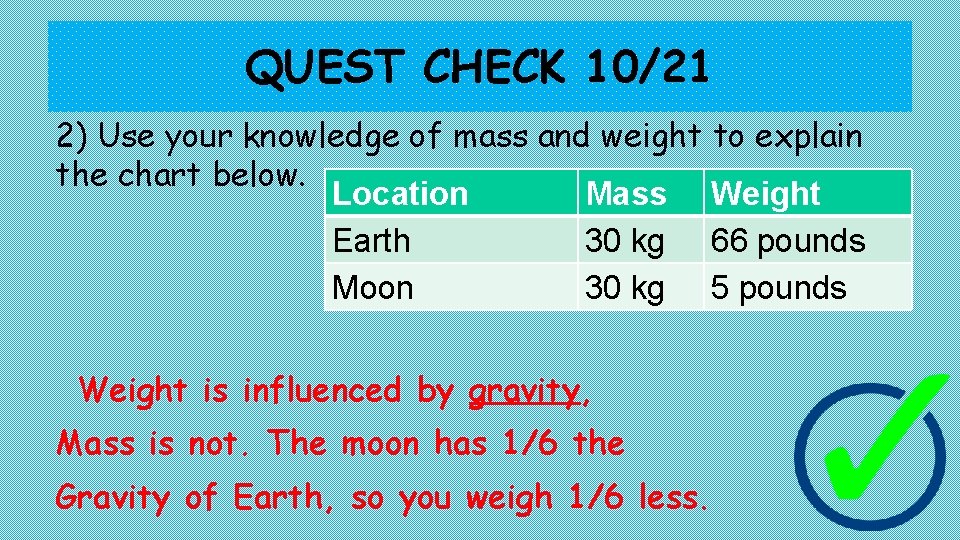 QUEST CHECK 10/21

2) Use your knowledge of mass and weight to explain the chart below.

| Location | Mass | Weight |
|---|---|---|
| Earth | 30 kg | 66 pounds |
| Moon | 30 kg | 5 pounds |

Weight is influenced by gravity, Mass is not. The moon has 1/6 the Gravity of Earth, so you weigh 1/6 less.